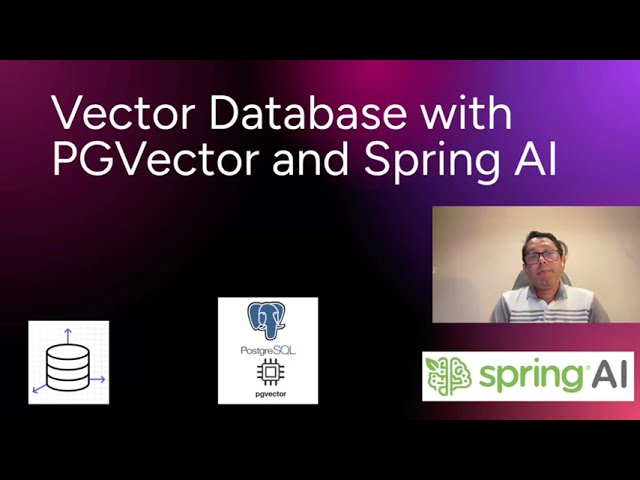 Vector Database with PGVector and Spring AI

PostgreSQL

pgvector

spring AI